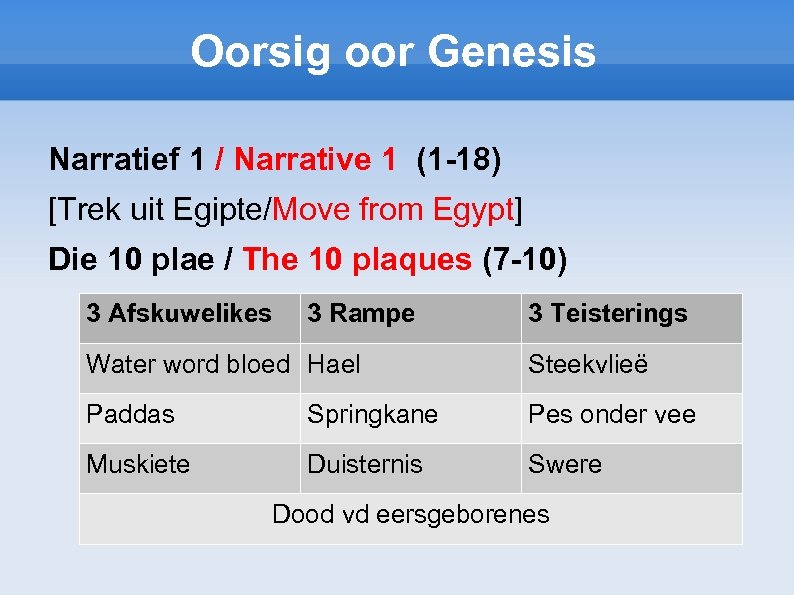 Oorsig oor Genesis

Narratief 1 / Narrative 1 (1-18)

[Trek uit Egipte/Move from Egypt]

Die 10 plae / The 10 plaques (7-10)

| 3 Afskuwelikes | 3 Rampe | 3 Teisterings |
|---|---|---|
| Water word bloed | Hael | Steekvlieë |
| Paddas | Springkane | Pes onder vee |
| Muskiete | Duisternis | Swere |
| Dood vd eersgeborenes | | |